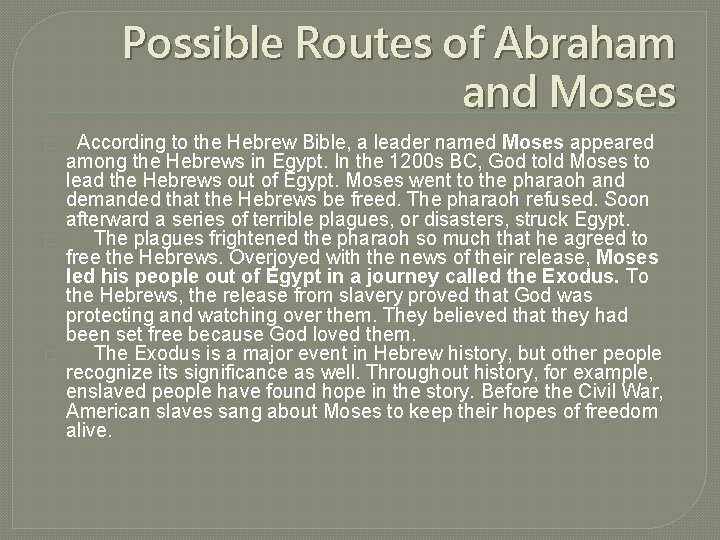 Possible Routes of Abraham and Moses

According to the Hebrew Bible, a leader named Moses appeared among the Hebrews in Egypt. In the 1200s BC, God told Moses to lead the Hebrews out of Egypt. Moses went to the pharaoh and demanded that the Hebrews be freed. The pharaoh refused. Soon afterward a series of terrible plagues, or disasters, struck Egypt.

The plagues frightened the pharaoh so much that he agreed to free the Hebrews. Overjoyed with the news of their release, Moses led his people out of Egypt in a journey called the Exodus. To the Hebrews, the release from slavery proved that God was protecting and watching over them. They believed that they had been set free because God loved them.

The Exodus is a major event in Hebrew history, but other people recognize its significance as well. Throughout history, for example, enslaved people have found hope in the story. Before the Civil War, American slaves sang about Moses to keep their hopes of freedom alive.